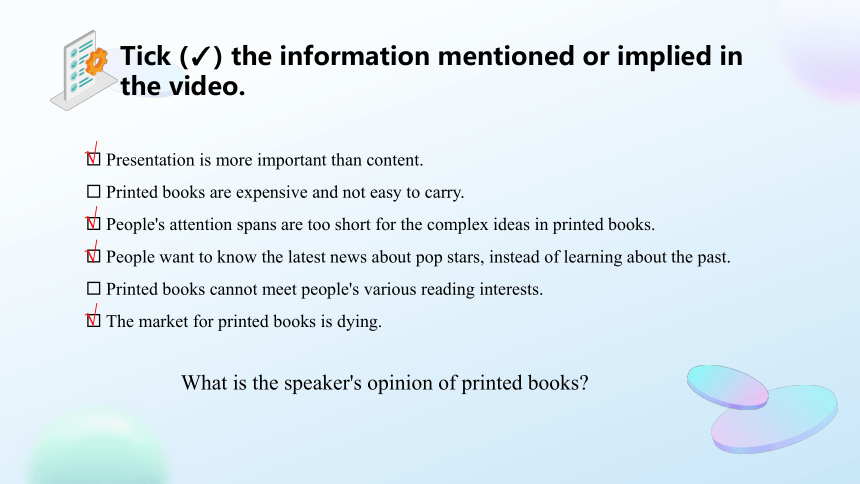 Tick (✓) the information mentioned or implied in the video.

☑ Presentation is more important than content.

☐ Printed books are expensive and not easy to carry.

☑ People's attention spans are too short for the complex ideas in printed books.

☑ People want to know the latest news about pop stars, instead of learning about the past.

☐ Printed books cannot meet people's various reading interests.

☑ The market for printed books is dying.

What is the speaker's opinion of printed books?